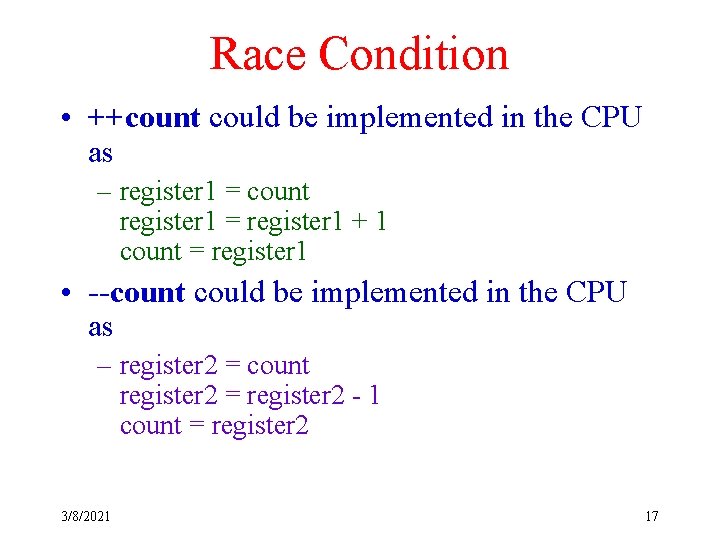 Race Condition

• ++count could be implemented in the CPU as

– register1 = count
register1 = register1 + 1
count = register1

• --count could be implemented in the CPU as

– register2 = count
register2 = register2 - 1
count = register2

3/8/2021

17